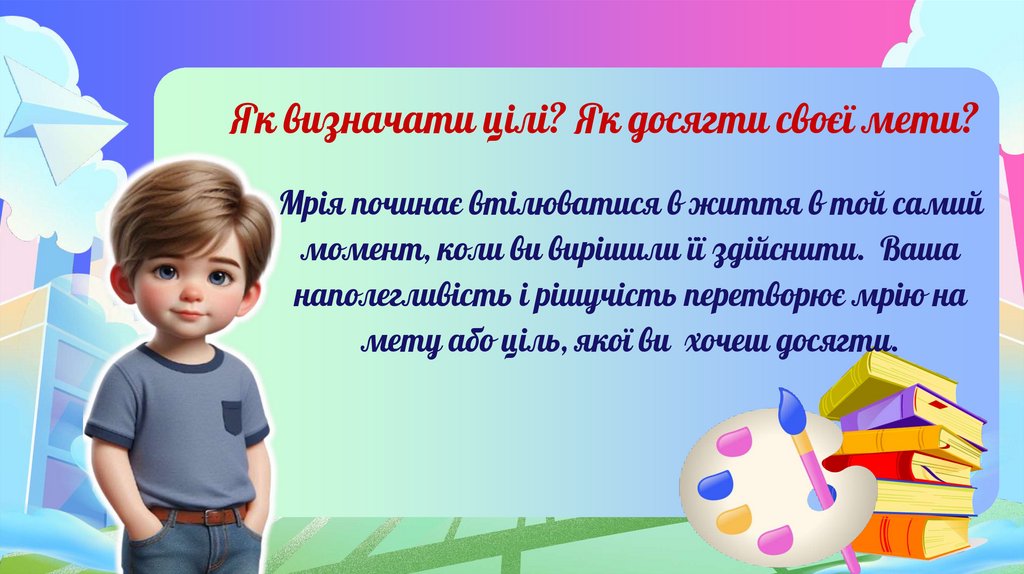 Як визначати цілі? Як досягти своєї мети?

Мрія починає втілюватися в життя в той самий момент, коли ви вирішили її здійснити. Ваша наполегливість і рішучість перетворює мрію на мету або ціль, якої ви хочеш досягти.